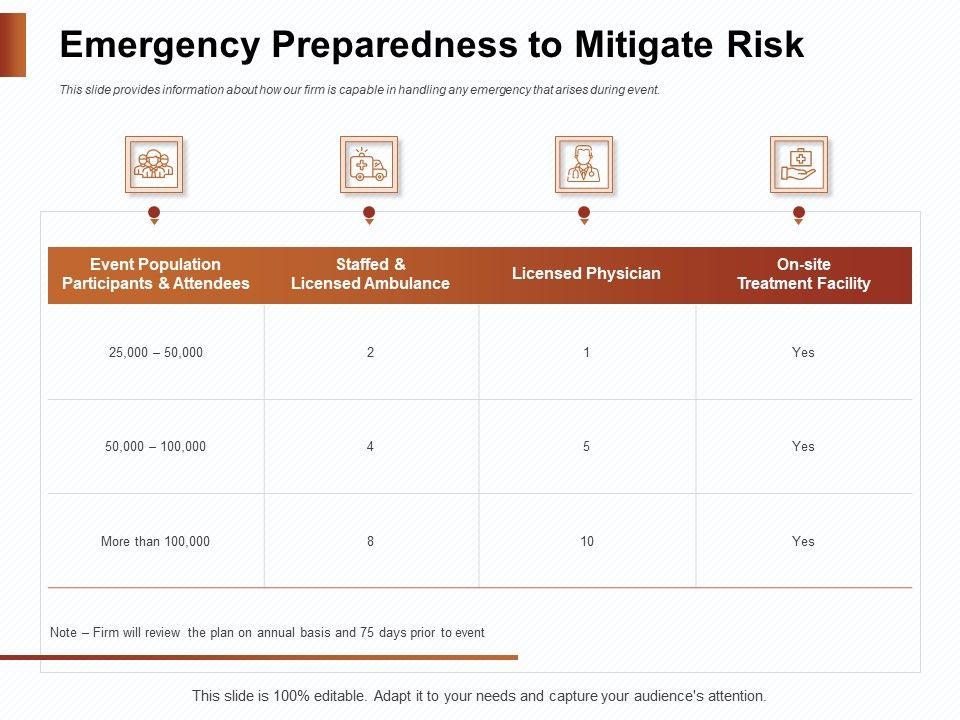 Emergency Preparedness to Mitigate Risk

This slide provides information about how our firm is capable in handling any emergency that arises during event.

| Event Population Participants & Attendees | Staffed & Licensed Ambulance | Licensed Physician | On-site Treatment Facility |
|---|---|---|---|
| 25,000 – 50,000 | 2 | 1 | Yes |
| 50,000 – 100,000 | 4 | 5 | Yes |
| More than 100,000 | 8 | 10 | Yes |

Note – Firm will review the plan on annual basis and 75 days prior to event

This slide is 100% editable. Adapt it to your needs and capture your audience's attention.